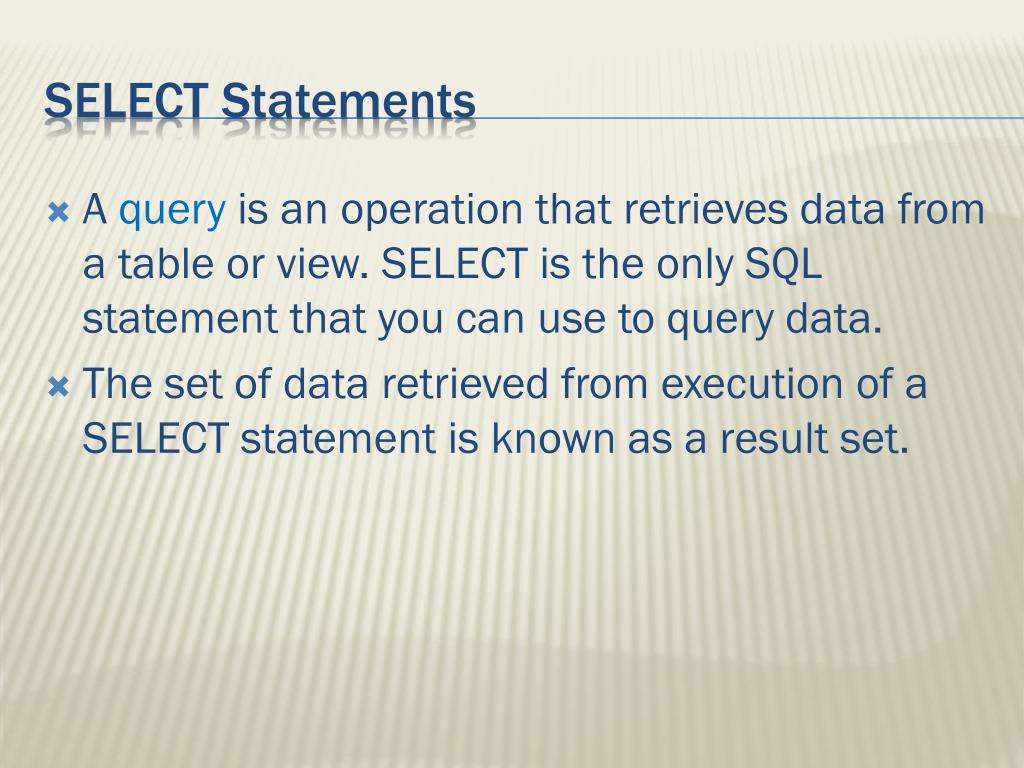 SELECT Statements

A query is an operation that retrieves data from a table or view. SELECT is the only SQL statement that you can use to query data.

The set of data retrieved from execution of a SELECT statement is known as a result set.